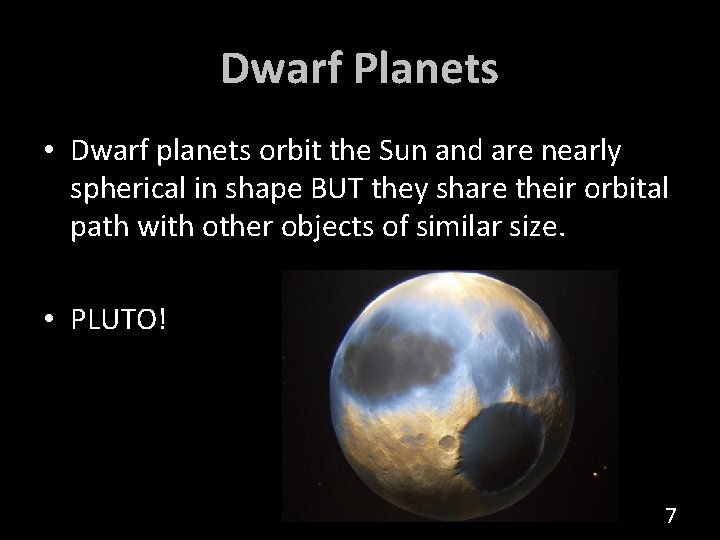 Dwarf Planets

• Dwarf planets orbit the Sun and are nearly spherical in shape BUT they share their orbital path with other objects of similar size.

• PLUTO!

7